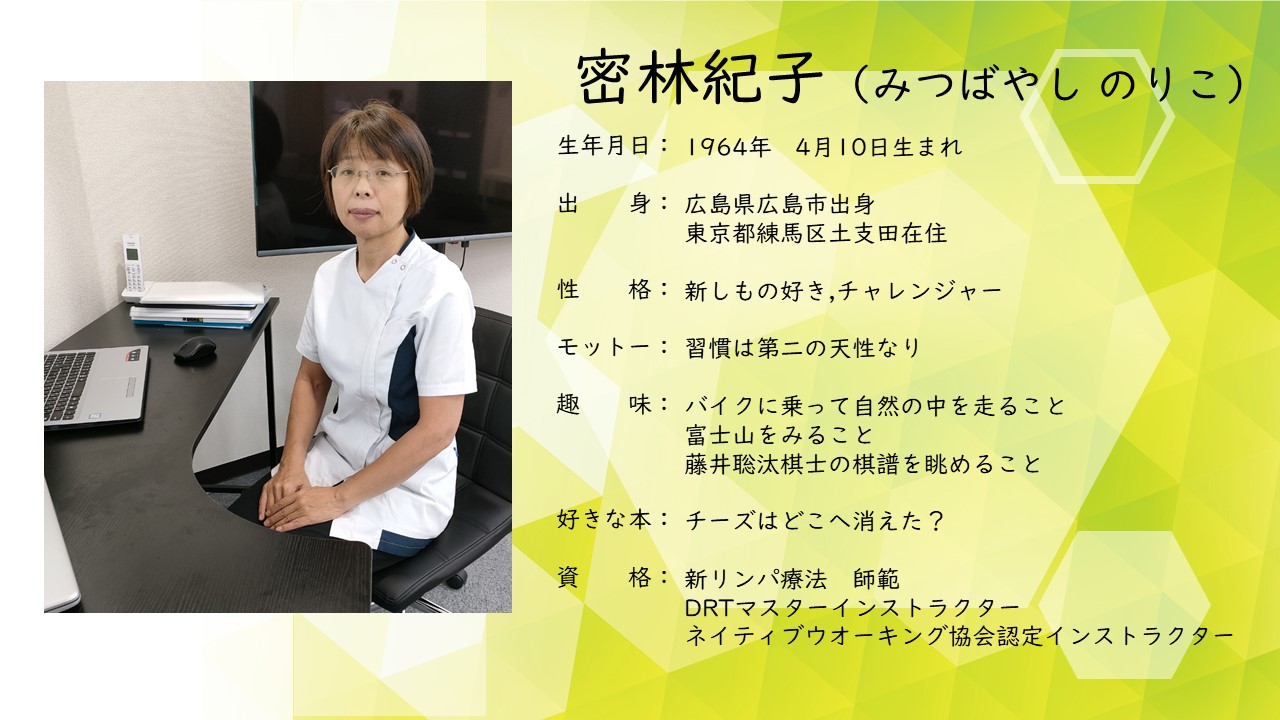 密林紀子（みつばやし のりこ）

生年月日： 1964年　4月10日生まれ

出　　身： 広島県広島市出身
東京都練馬区土支田在住

性　　格： 新しもの好き,チャレンジャー

モットー： 習慣は第二の天性なり

趣　　味： バイクに乗って自然の中を走ること
富士山をみること
藤井聡汰棋士の棋譜を眺めること

好きな本： チーズはどこへ消えた？

資　　格： 新リンパ療法　師範
DRTマスターインストラクター
ネイティブウオーキング協会認定インストラクター